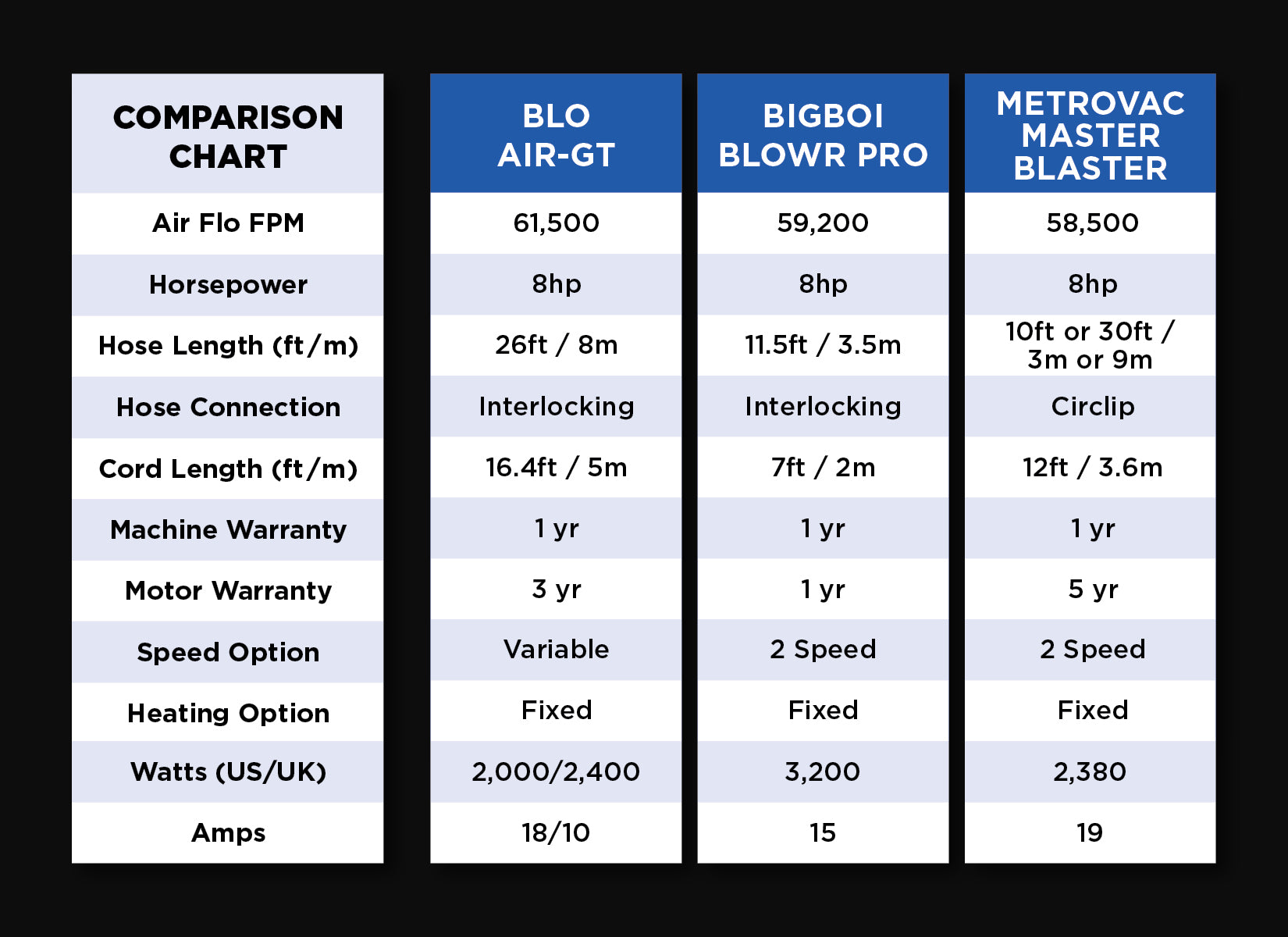 | COMPARISON CHART | BLO AIR-GT | BIGBOI BLOWR PRO | METROVAC MASTER BLASTER |
|---|---|---|---|
| Air Flo FPM | 61,500 | 59,200 | 58,500 |
| Horsepower | 8hp | 8hp | 8hp |
| Hose Length (ft/m) | 26ft / 8m | 11.5ft / 3.5m | 10ft or 30ft / 3m or 9m |
| Hose Connection | Interlocking | Interlocking | Circlip |
| Cord Length (ft/m) | 16.4ft / 5m | 7ft / 2m | 12ft / 3.6m |
| Machine Warranty | 1 yr | 1 yr | 1 yr |
| Motor Warranty | 3 yr | 1 yr | 5 yr |
| Speed Option | Variable | 2 Speed | 2 Speed |
| Heating Option | Fixed | Fixed | Fixed |
| Watts (US/UK) | 2,000/2,400 | 3,200 | 2,380 |
| Amps | 18/10 | 15 | 19 |